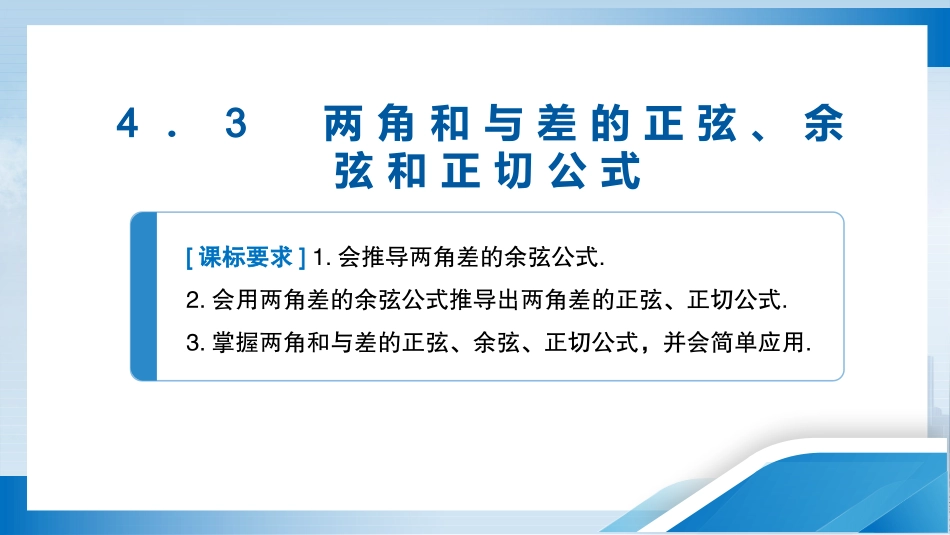 4．3　两角和与差的正弦、余弦和正切公式

[课标要求] 1. 会推导两角差的余弦公式.
2. 会用两角差的余弦公式推导出两角差的正弦、正切公式.
3. 掌握两角和与差的正弦、余弦、正切公式，并会简单应用.